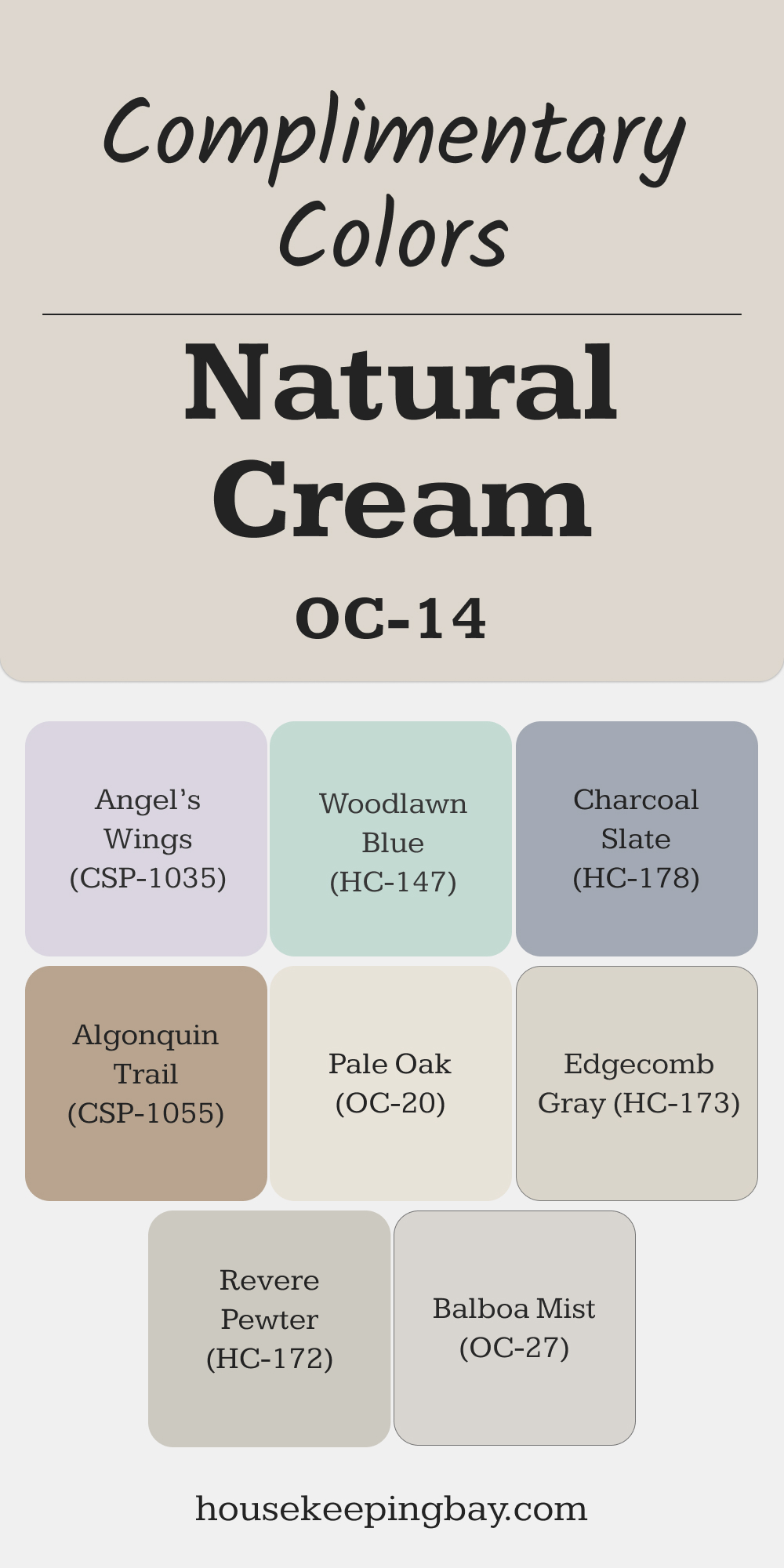 Complimentary Colors

Natural Cream

OC-14

Angel's Wings (CSP-1035)

Woodlawn Blue (HC-147)

Charcoal Slate (HC-178)

Algonquin Trail (CSP-1055)

Pale Oak (OC-20)

Edgecomb Gray (HC-173)

Revere Pewter (HC-172)

Balboa Mist (OC-27)

housekeepingbay.com